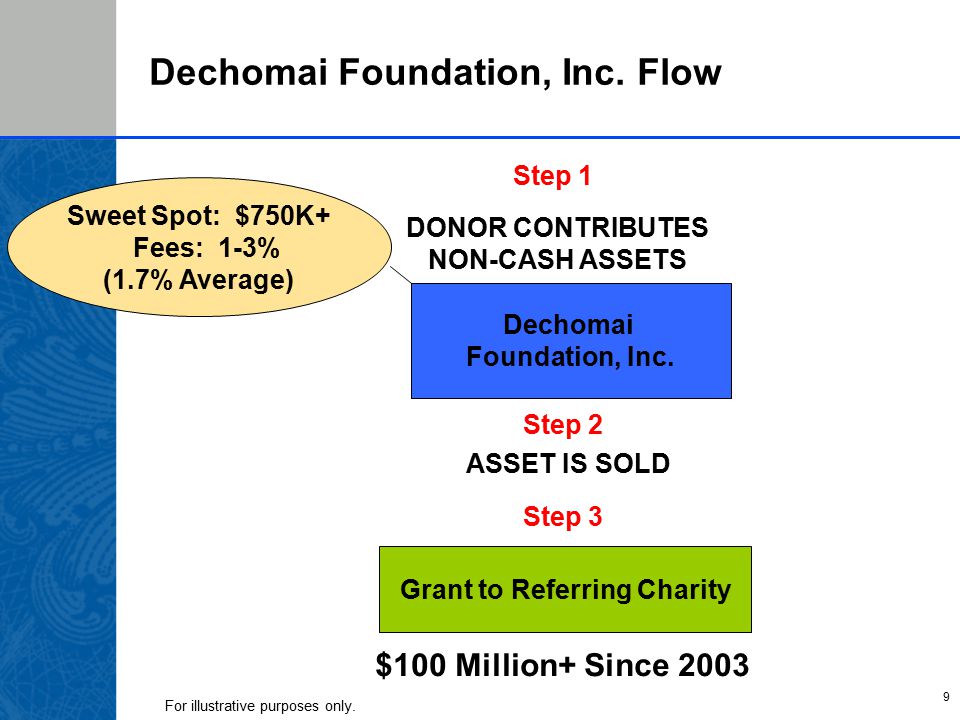 Dechomai Foundation, Inc. Flow

Sweet Spot: $750K+
Fees: 1-3%
(1.7% Average)

Step 1

DONOR CONTRIBUTES NON-CASH ASSETS

Dechomai Foundation, Inc.

Step 2

ASSET IS SOLD

Step 3

Grant to Referring Charity

$100 Million+ Since 2003

For illustrative purposes only.

9